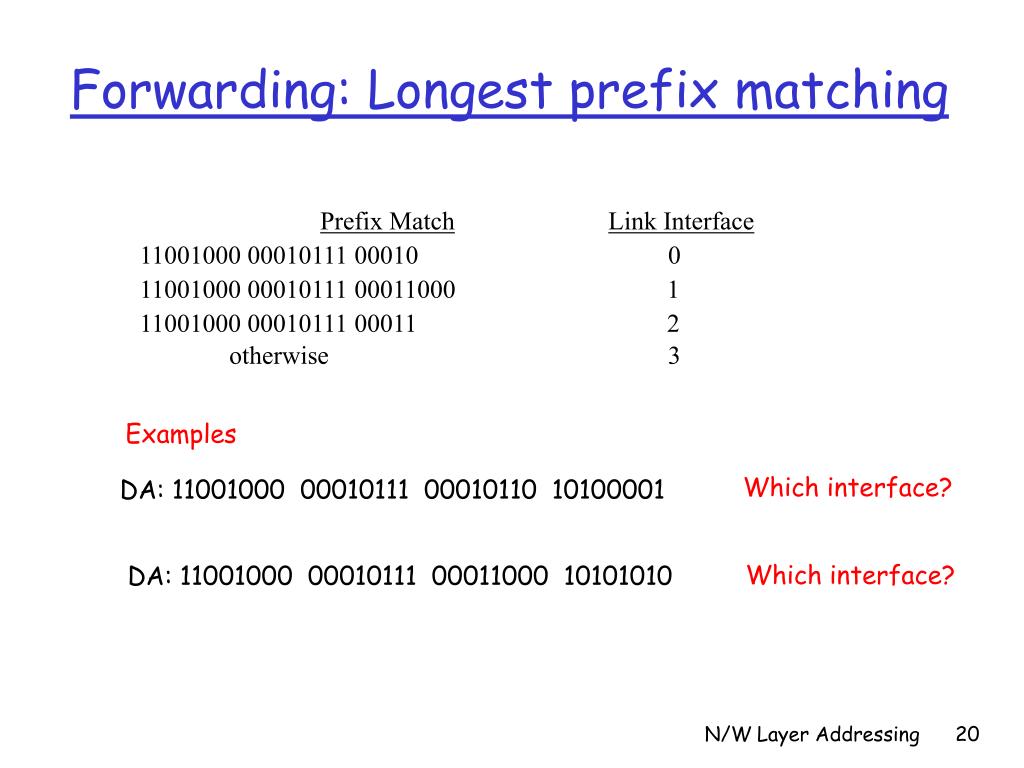 Forwarding: Longest prefix matching

| Prefix Match | Link Interface |
|---|---|
| 11001000 00010111 00010 | 0 |
| 11001000 00010111 00011000 | 1 |
| 11001000 00010111 00011 | 2 |
| otherwise | 3 |

Examples

DA: 11001000 00010111 00010110 10100001

Which interface?

DA: 11001000 00010111 00011000 10101010

Which interface?

N/W Layer Addressing 20